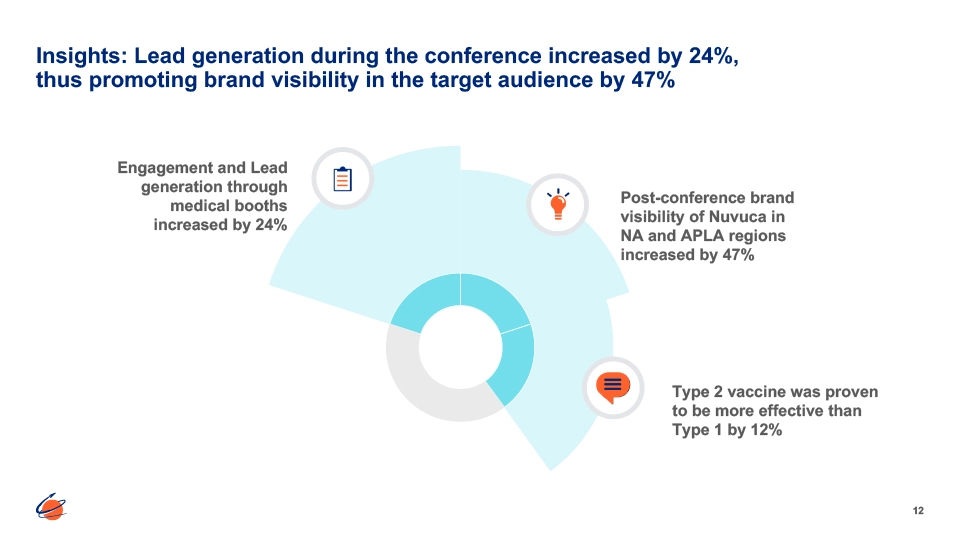 Insights: Lead generation during the conference increased by 24%, thus promoting brand visibility in the target audience by 47%

Engagement and Lead generation through medical booths increased by 24%

Post-conference brand visibility of Nuvuca in NA and APLA regions increased by 47%

Type 2 vaccine was proven to be more effective than Type 1 by 12%

12